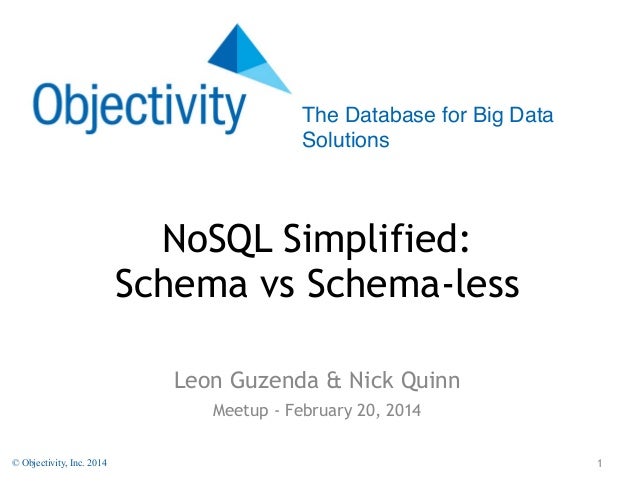 Objectivity

The Database for Big Data Solutions

NoSQL Simplified:
Schema vs Schema-less

Leon Guzenda & Nick Quinn

Meetup - February 20, 2014

© Objectivity, Inc. 2014

1